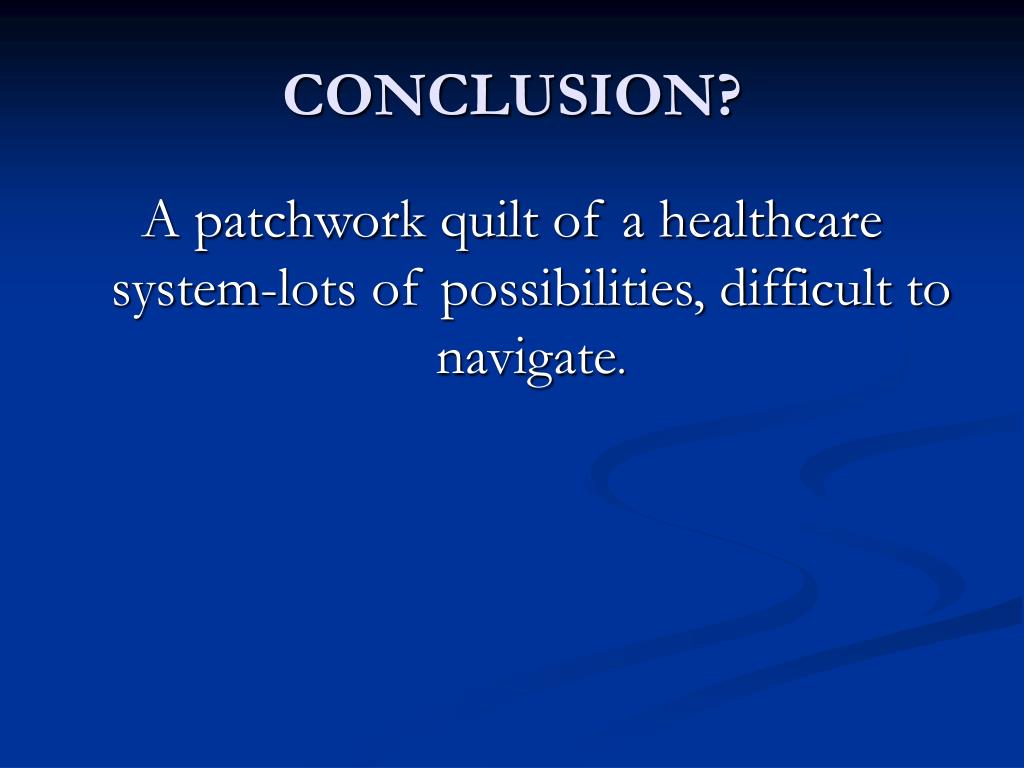 CONCLUSION?

A patchwork quilt of a healthcare system-lots of possibilities, difficult to navigate.